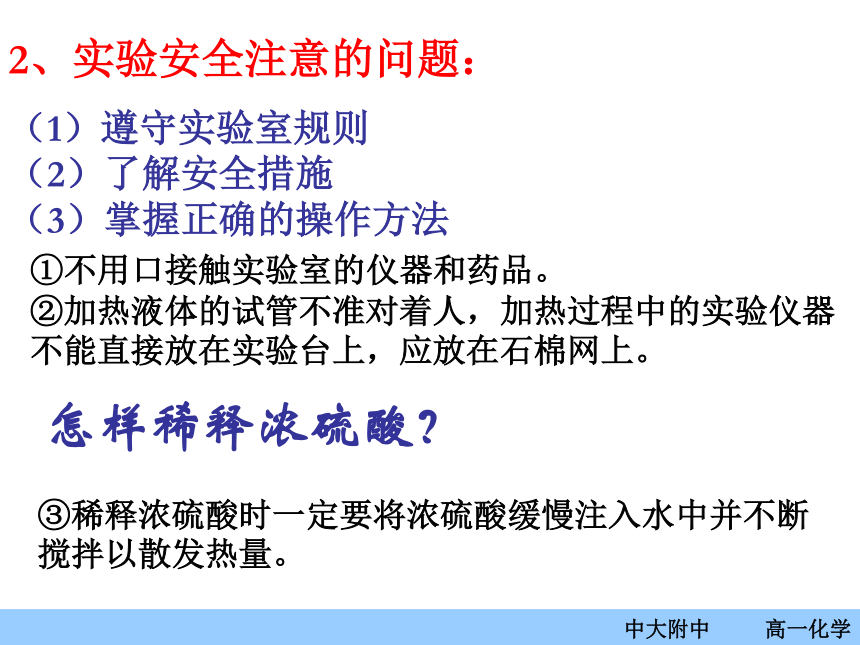 2、实验安全注意的问题：

（1）遵守实验室规则
（2）了解安全措施
（3）掌握正确的操作方法

①不用口接触实验室的仪器和药品。
②加热液体的试管不准对着人，加热过程中的实验仪器不能直接放在实验台上，应放在石棉网上。

怎样稀释浓硫酸？

③稀释浓硫酸时一定要将浓硫酸缓慢注入水中并不断搅拌以散发热量。

中大附中　　高一化学